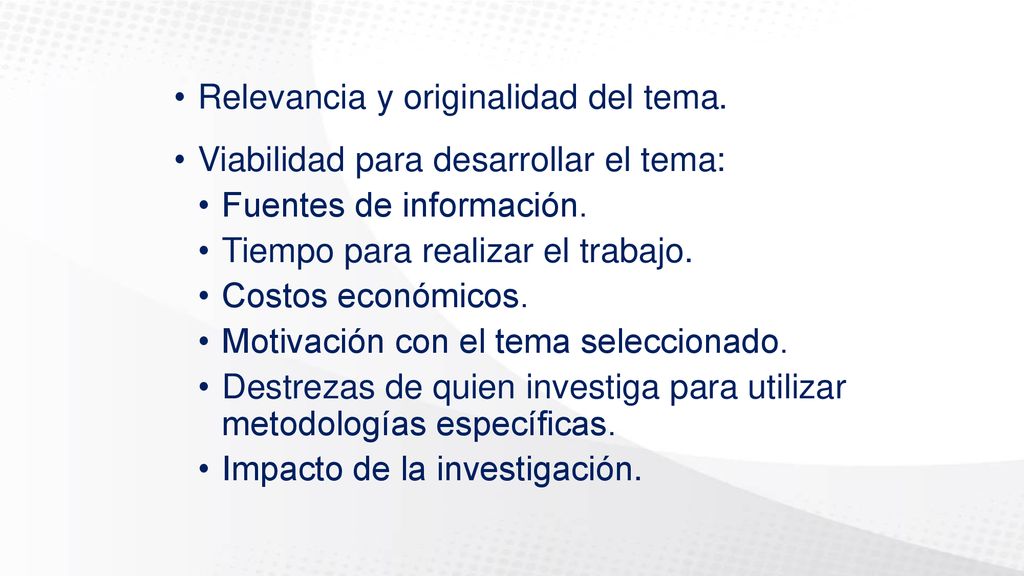 • Relevancia y originalidad del tema.

• Viabilidad para desarrollar el tema:
  • Fuentes de información.
  • Tiempo para realizar el trabajo.
  • Costos económicos.
  • Motivación con el tema seleccionado.
  • Destrezas de quien investiga para utilizar metodologías específicas.
  • Impacto de la investigación.